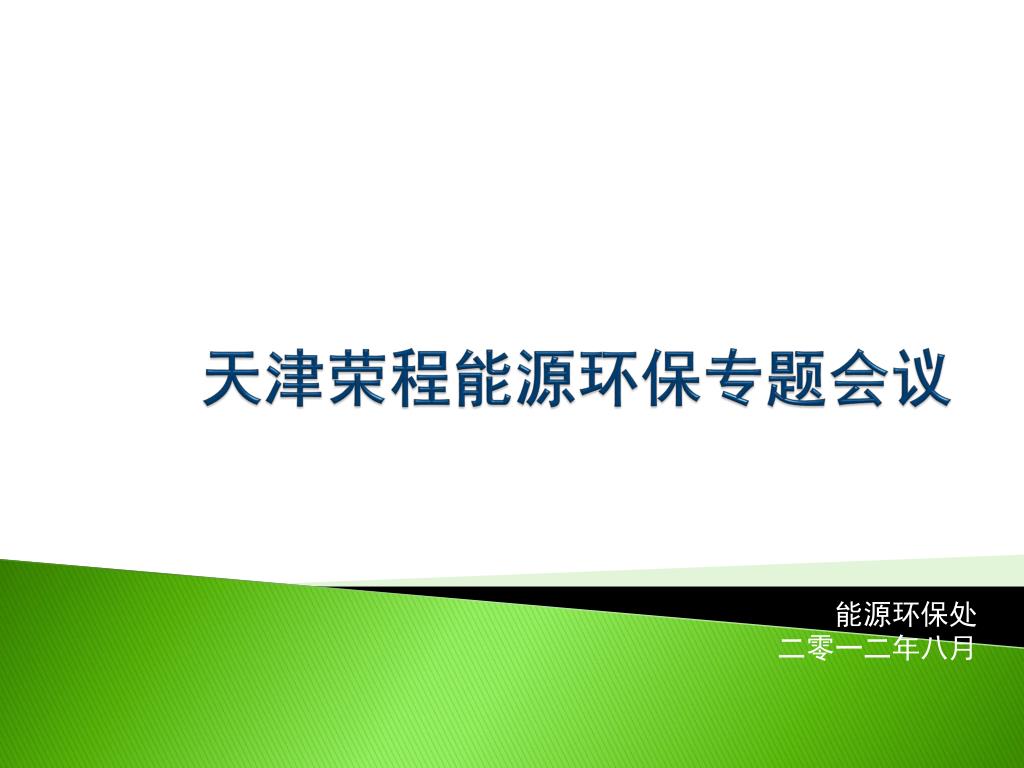 天津荣程能源环保专题会议

能源环保处
二零一二年八月